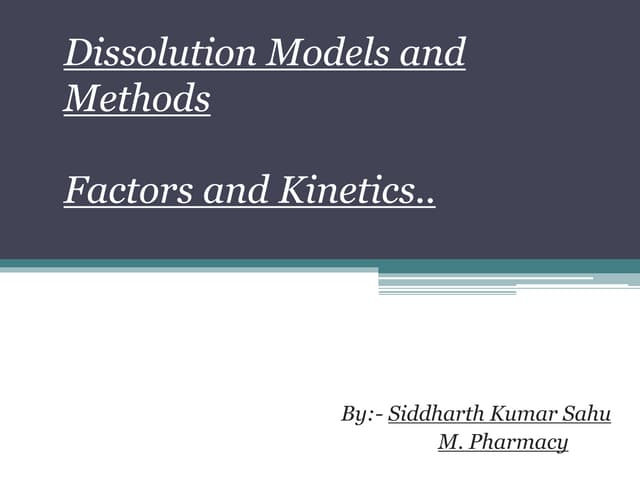 Dissolution Models and Methods

Factors and Kinetics..

By:- Siddharth Kumar Sahu
M. Pharmacy